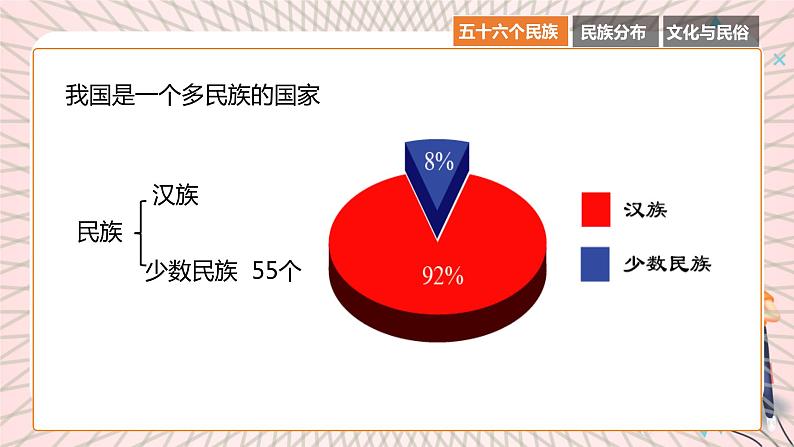 五十六个民族 民族分布 文化与民俗

我国是一个多民族的国家

民族 汉族
少数民族 55个

8%
92%

汉族
少数民族